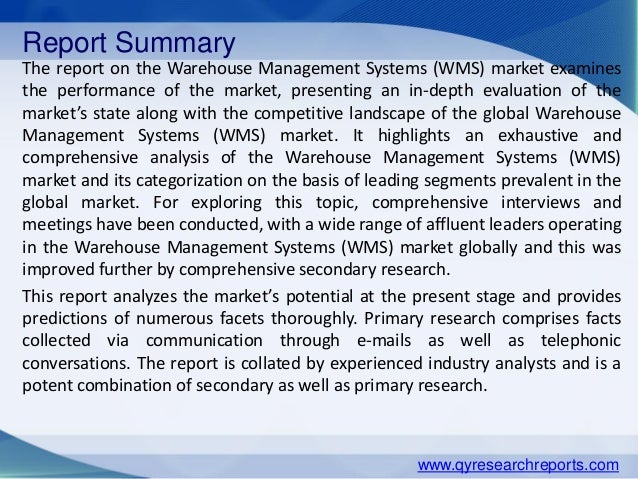 Report Summary

The report on the Warehouse Management Systems (WMS) market examines the performance of the market, presenting an in-depth evaluation of the market's state along with the competitive landscape of the global Warehouse Management Systems (WMS) market. It highlights an exhaustive and comprehensive analysis of the Warehouse Management Systems (WMS) market and its categorization on the basis of leading segments prevalent in the global market. For exploring this topic, comprehensive interviews and meetings have been conducted, with a wide range of affluent leaders operating in the Warehouse Management Systems (WMS) market globally and this was improved further by comprehensive secondary research.

This report analyzes the market's potential at the present stage and provides predictions of numerous facets thoroughly. Primary research comprises facts collected via communication through e-mails as well as telephonic conversations. The report is collated by experienced industry analysts and is a potent combination of secondary as well as primary research.

www.qyresearchreports.com